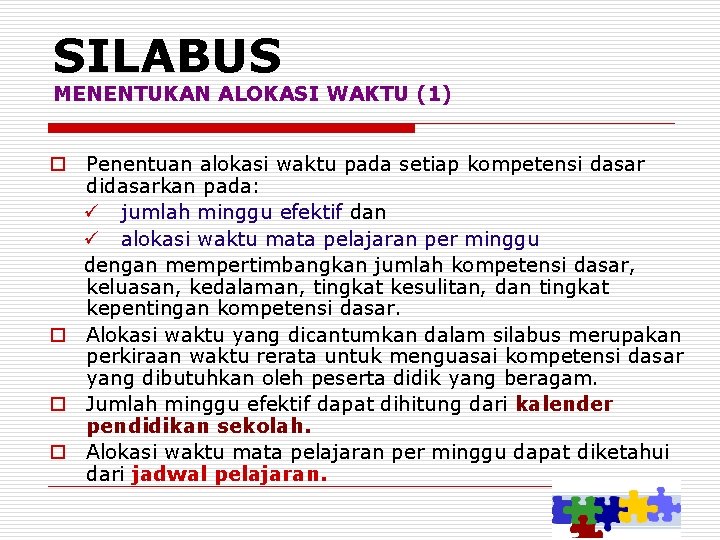 SILABUS
MENENTUKAN ALOKASI WAKTU (1)

☐ Penentuan alokasi waktu pada setiap kompetensi dasar didasarkan pada:
✓ jumlah minggu efektif dan
✓ alokasi waktu mata pelajaran per minggu
dengan mempertimbangkan jumlah kompetensi dasar, keluasan, kedalaman, tingkat kesulitan, dan tingkat kepentingan kompetensi dasar.

☐ Alokasi waktu yang dicantumkan dalam silabus merupakan perkiraan waktu rerata untuk menguasai kompetensi dasar yang dibutuhkan oleh peserta didik yang beragam.

☐ Jumlah minggu efektif dapat dihitung dari kalender pendidikan sekolah.

☐ Alokasi waktu mata pelajaran per minggu dapat diketahui dari jadwal pelajaran.